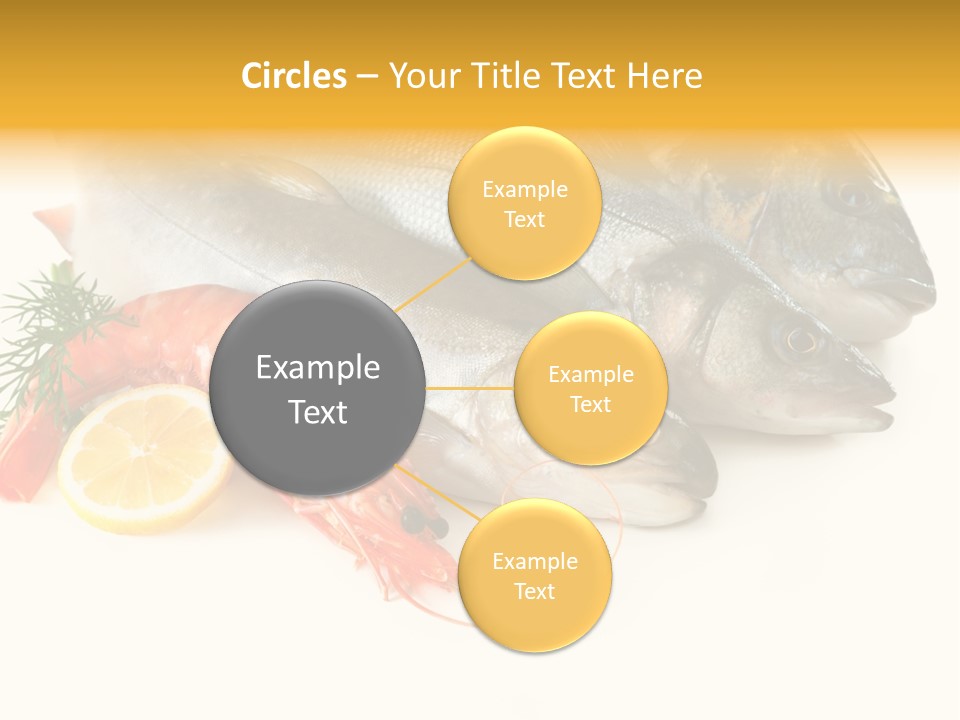 Circles – Your Title Text Here

Example Text

Example Text

Example Text

Example Text